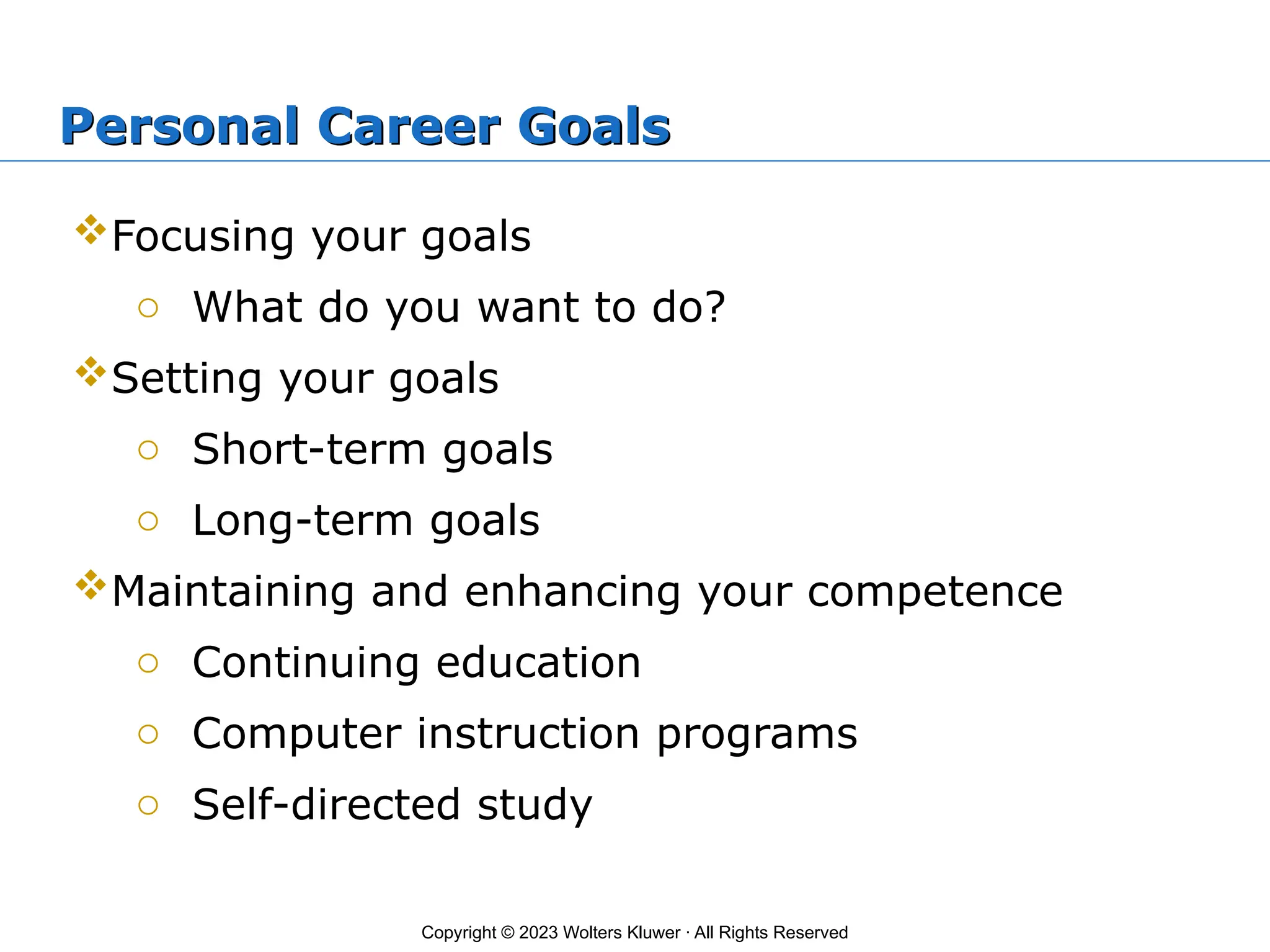 Personal Career Goals

❖ Focusing your goals
○ What do you want to do?

❖ Setting your goals
○ Short-term goals
○ Long-term goals

❖ Maintaining and enhancing your competence
○ Continuing education
○ Computer instruction programs
○ Self-directed study

Copyright © 2023 Wolters Kluwer · All Rights Reserved